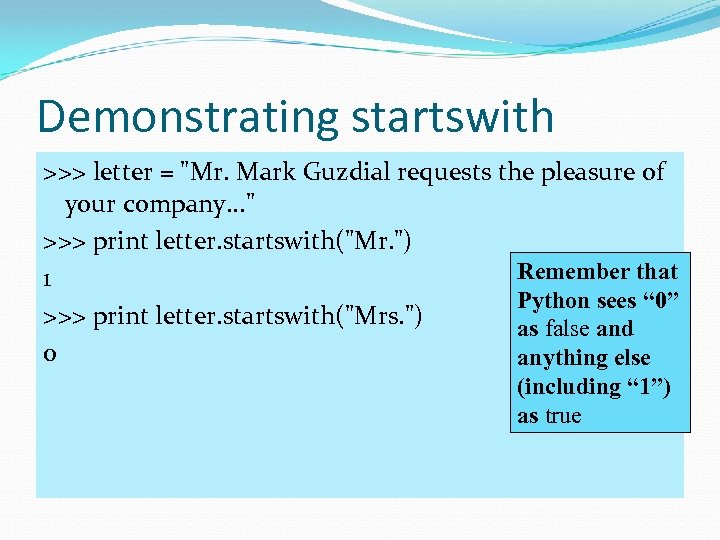 Demonstrating startswith

>>> letter = "Mr. Mark Guzdial requests the pleasure of your company..."

>>> print letter.startswith("Mr.")

1

>>> print letter.startswith("Mrs.")

0

Remember that Python sees “0” as false and anything else (including “1”) as true